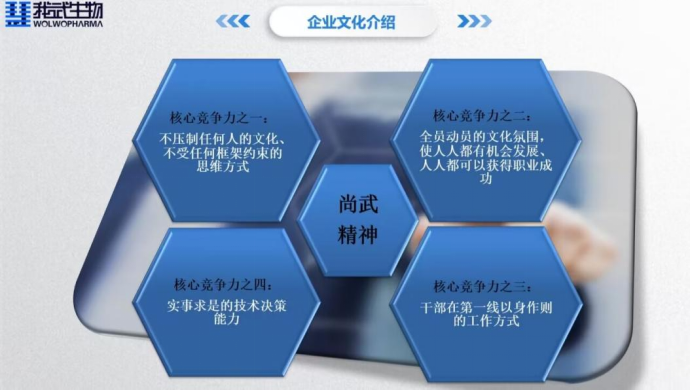 我武生物
WOLWOPHARMA

企业文化介绍

核心竞争力之一：
不压制任何人的文化、不受任何框架约束的思维方式

核心竞争力之二：
全员动员的文化氛围，使人人都有机会发展、人人都可以获得职业成功

尚武精神

核心竞争力之四：
实事求是的技术决策能力

核心竞争力之三：
干部在第一线以身作则的工作方式